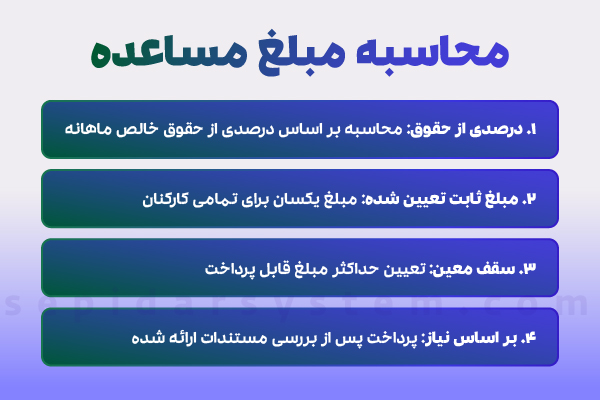 محاسبه مبلغ مساعده

۱. درصدی از حقوق: محاسبه بر اساس درصدی از حقوق خالص ماهانه

۲. مبلغ ثابت تعیین شده: مبلغ یکسان برای تمامی کارکنان

۳. سقف معین: تعیین حداکثر مبلغ قابل پرداخت

۴. بر اساس نیاز: پرداخت پس از بررسی مستندات ارائه شده

sepidarsystem.com